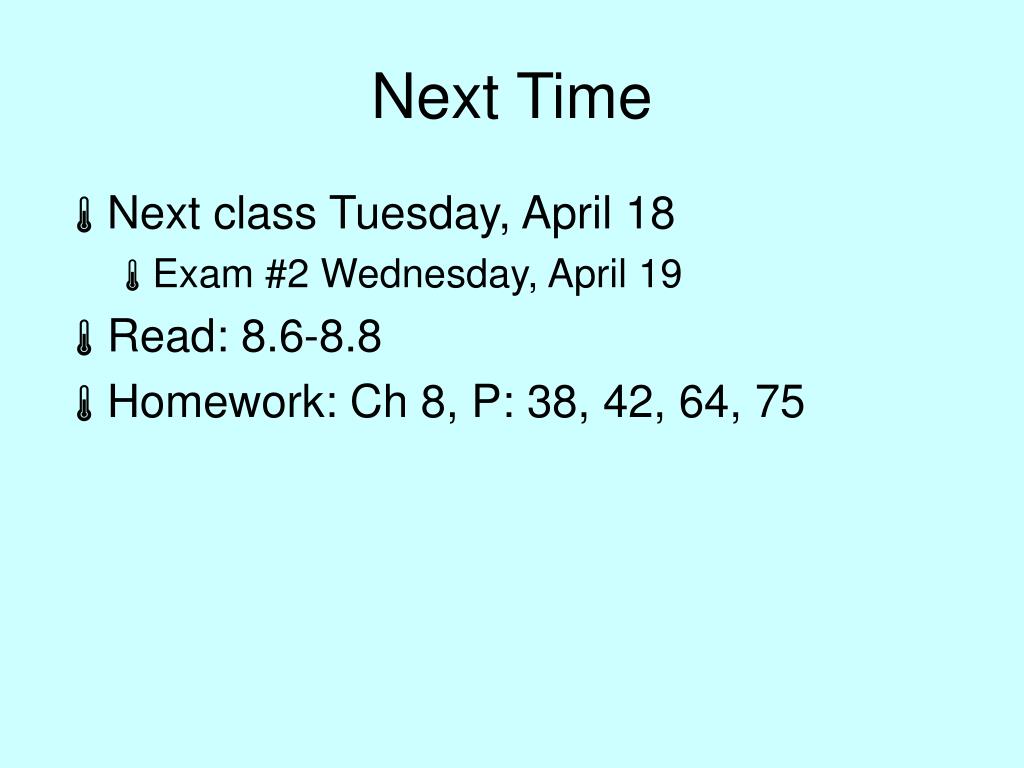 Next Time

Next class Tuesday, April 18

Exam #2 Wednesday, April 19

Read: 8.6-8.8

Homework: Ch 8, P: 38, 42, 64, 75